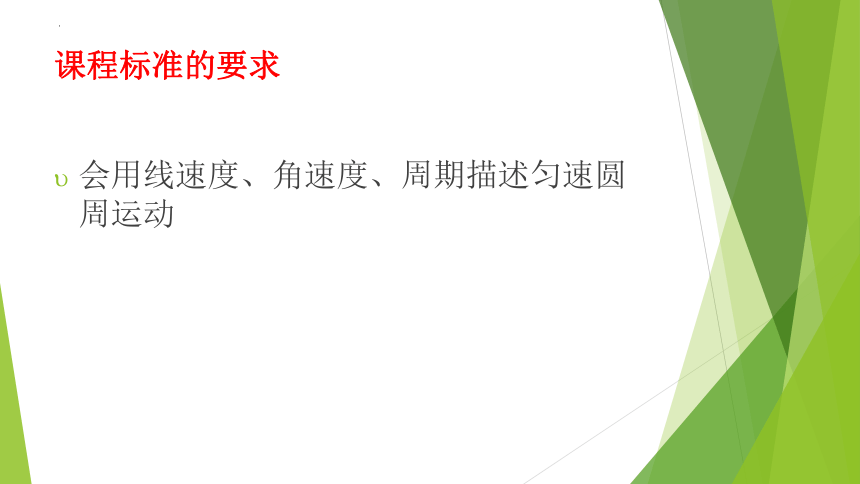 课程标准的要求

υ 会用线速度、角速度、周期描述匀速圆周运动